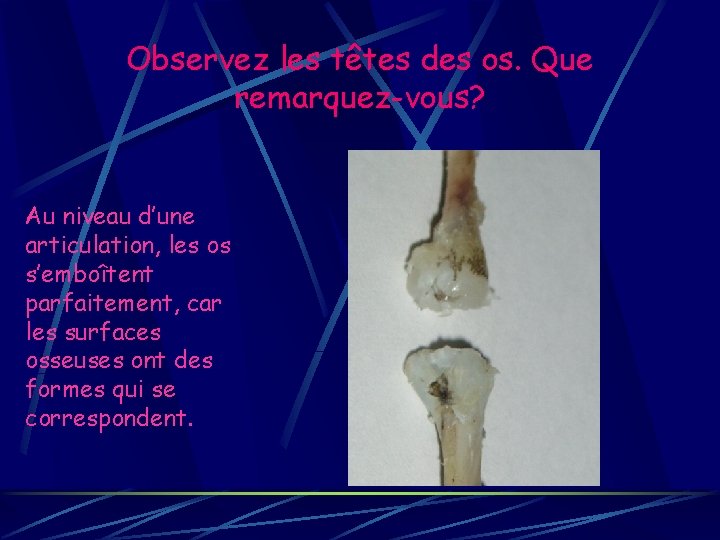 Observez les têtes des os. Que remarquez-vous?

Au niveau d'une articulation, les os s'emboîtent parfaitement, car les surfaces osseuses ont des formes qui se correspondent.